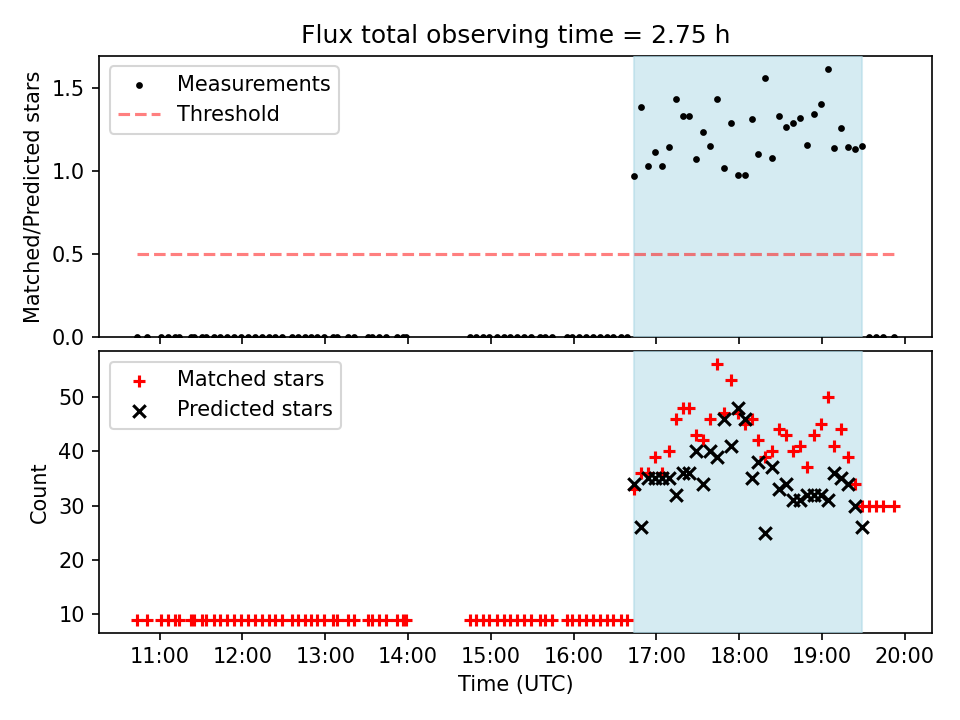 Flux total observing time = 2.75 h

Measurements
Threshold

Matched/Predicted stars

1.5
1.0
0.5
0.0

Matched stars
Predicted stars

Count

50
40
30
20
10

11:00 12:00 13:00 14:00 15:00 16:00 17:00 18:00 19:00 20:00

Time (UTC)